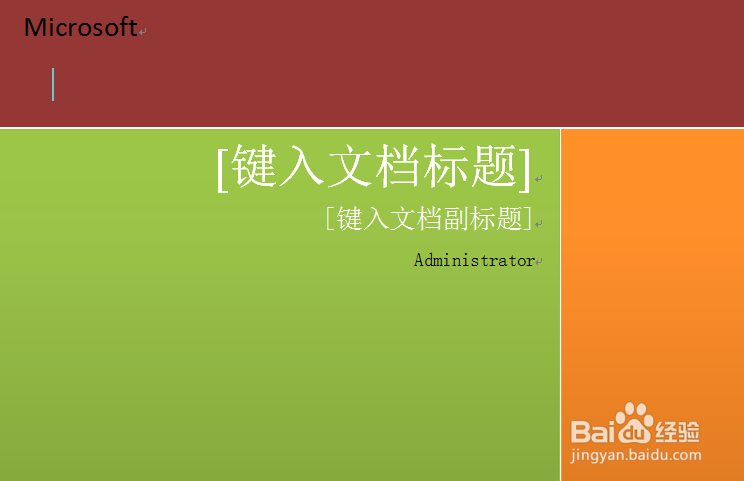 Microsoft

[键入文档标题]

[键入文档副标题]

Administrator

Baidu经验
jingyan.baidu.com